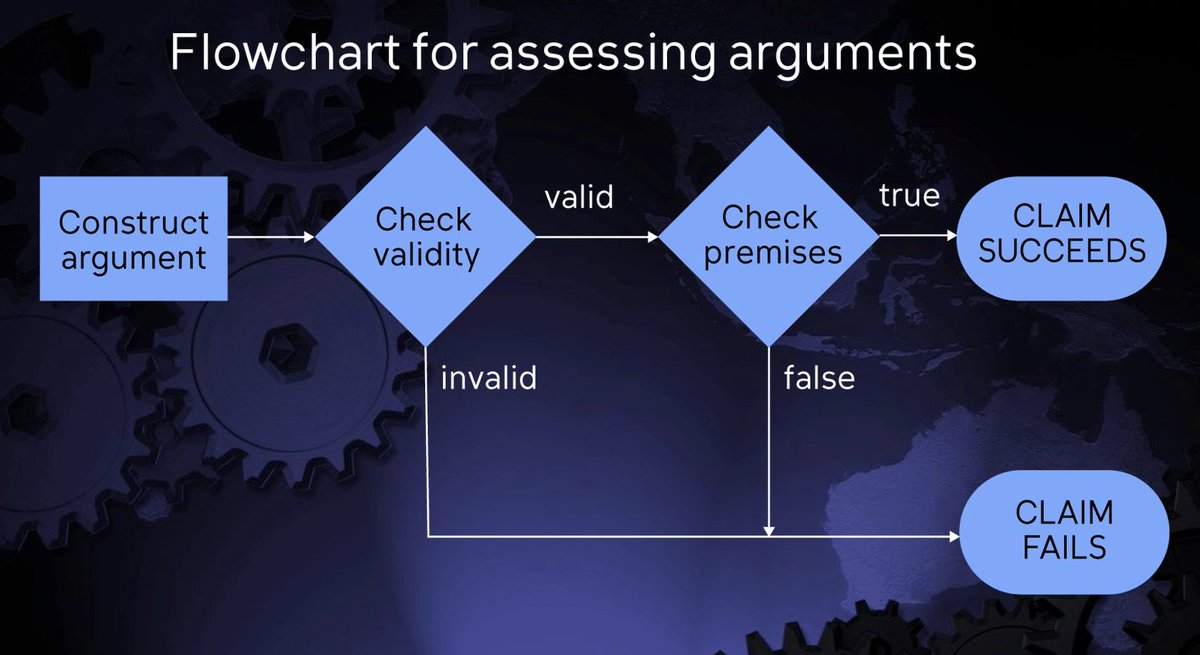 Flowchart for assessing arguments

Construct argument

Check validity

valid

Check premises

true

CLAIM SUCCEEDS

invalid

false

CLAIM FAILS